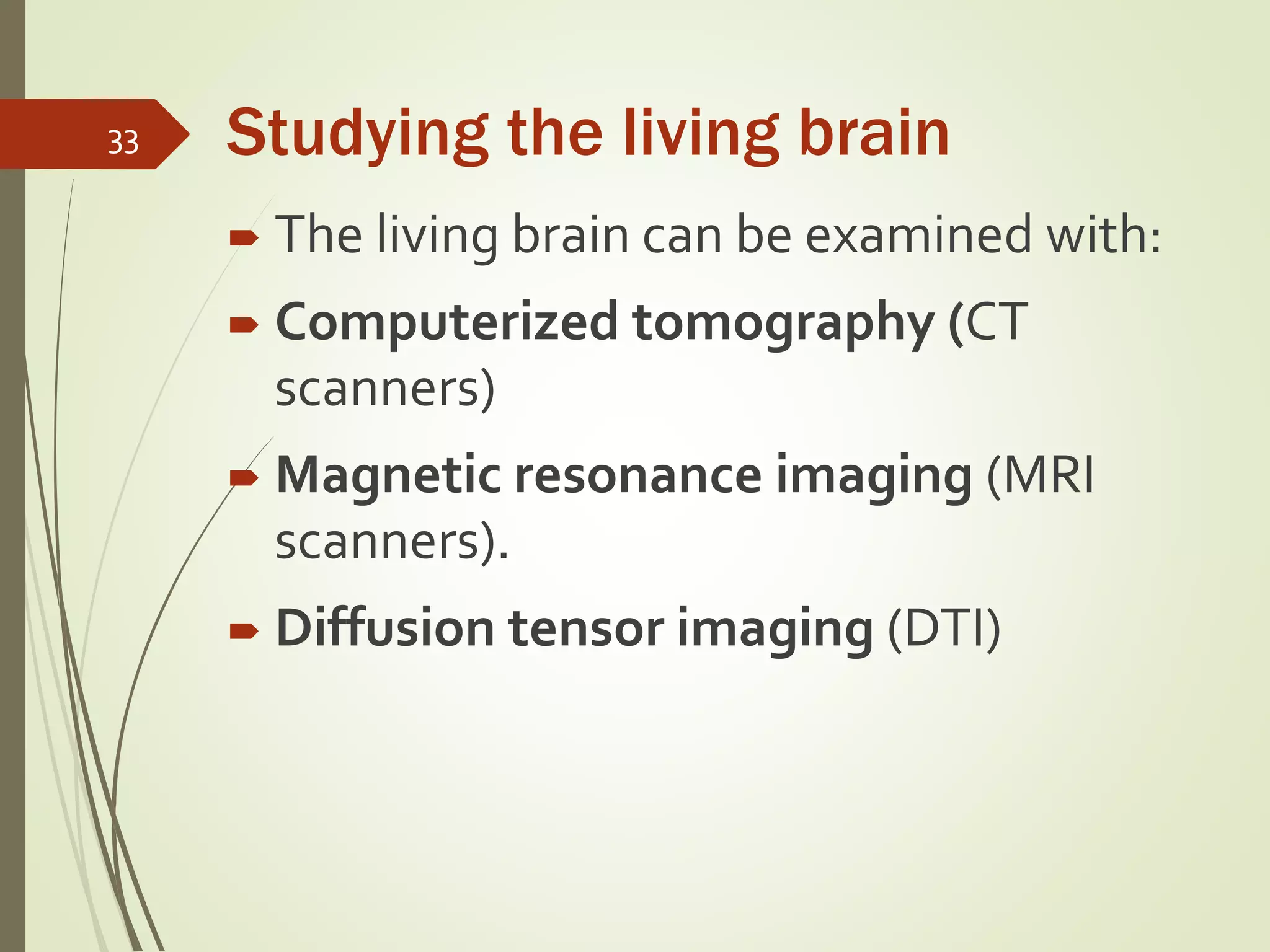 33

Studying the living brain

The living brain can be examined with:

Computerized tomography (CT scanners)

Magnetic resonance imaging (MRI scanners).

Diffusion tensor imaging (DTI)